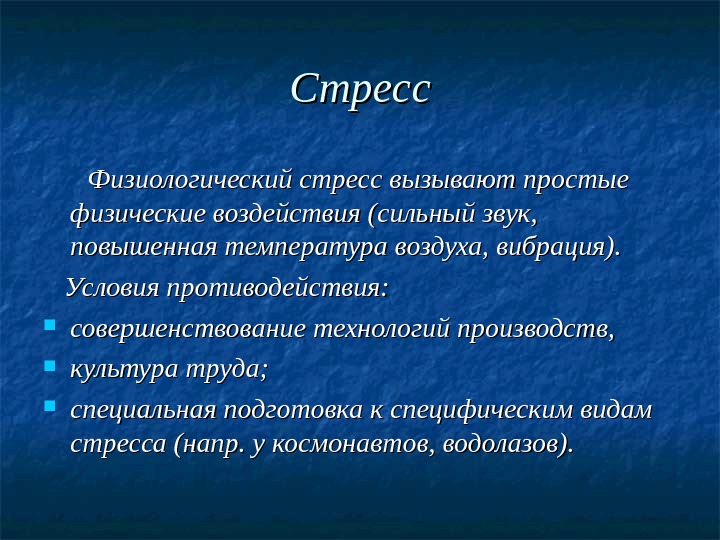 Стресс

Физиологический стресс вызывают простые физические воздействия (сильный звук, повышенная температура воздуха, вибрация).

Условия противодействия:

- совершенствование технологий производств,
- культура труда;
- специальная подготовка к специфическим видам стресса (напр. у космонавтов, водолазов).